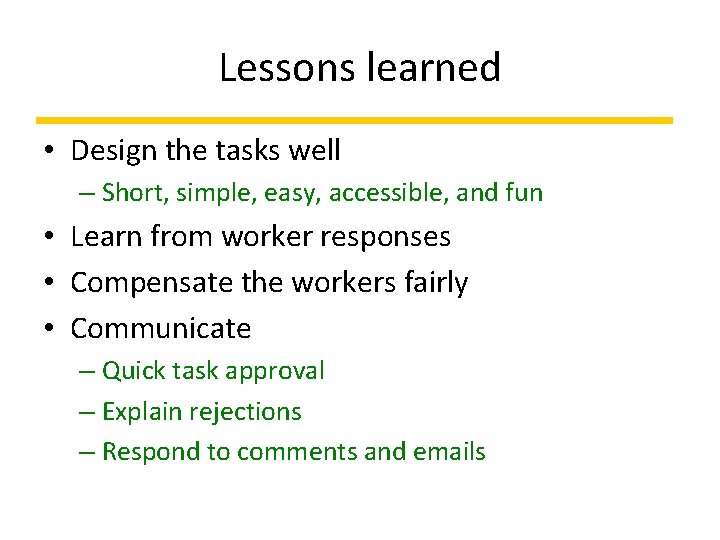 Lessons learned

• Design the tasks well
– Short, simple, easy, accessible, and fun
• Learn from worker responses
• Compensate the workers fairly
• Communicate
– Quick task approval
– Explain rejections
– Respond to comments and emails